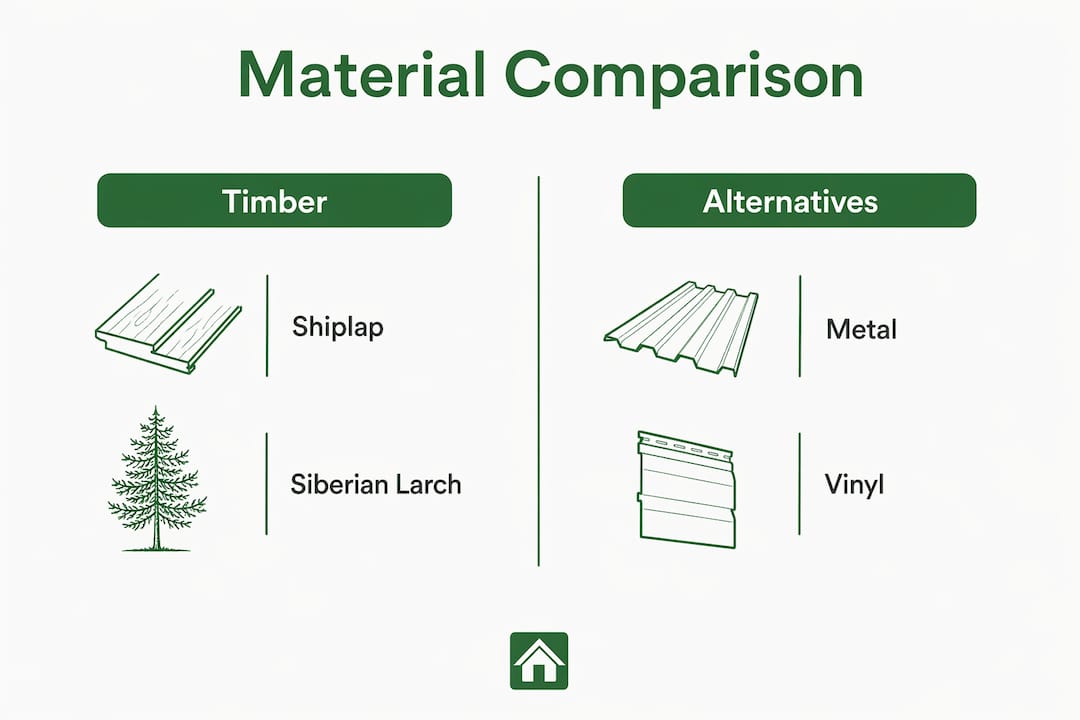 Material Comparison

Timber

Shiplap

Siberian Larch

Alternatives

Metal

Vinyl